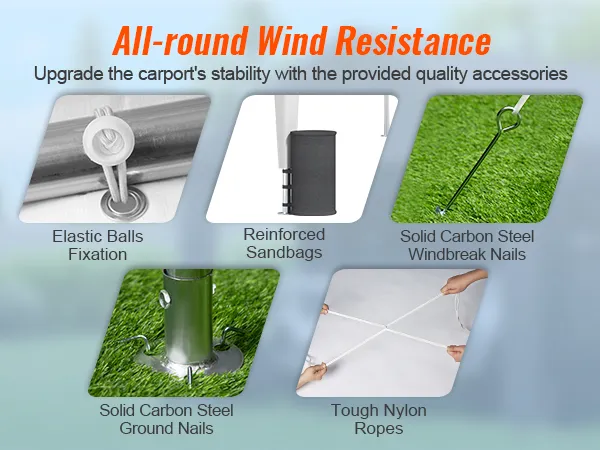 All-round Wind Resistance
Upgrade the carport's stability with the provided quality accessories

Elastic Balls Fixation

Reinforced Sandbags

Solid Carbon Steel Windbreak Nails

Solid Carbon Steel Ground Nails

Tough Nylon Ropes